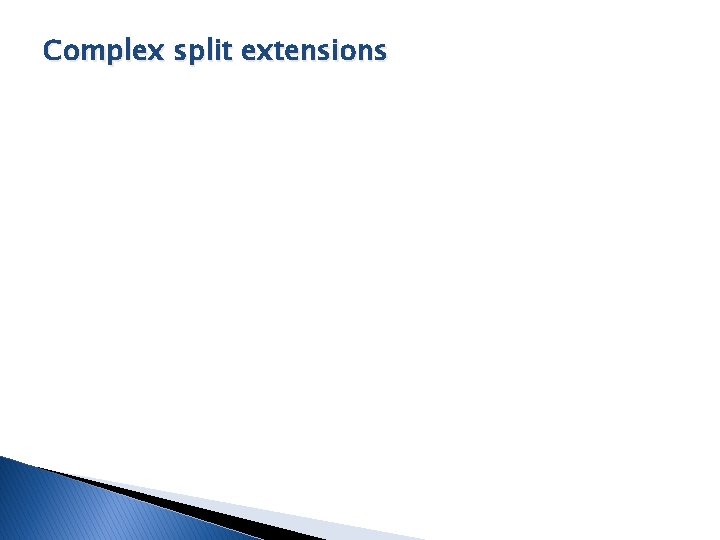 Complex split extensions